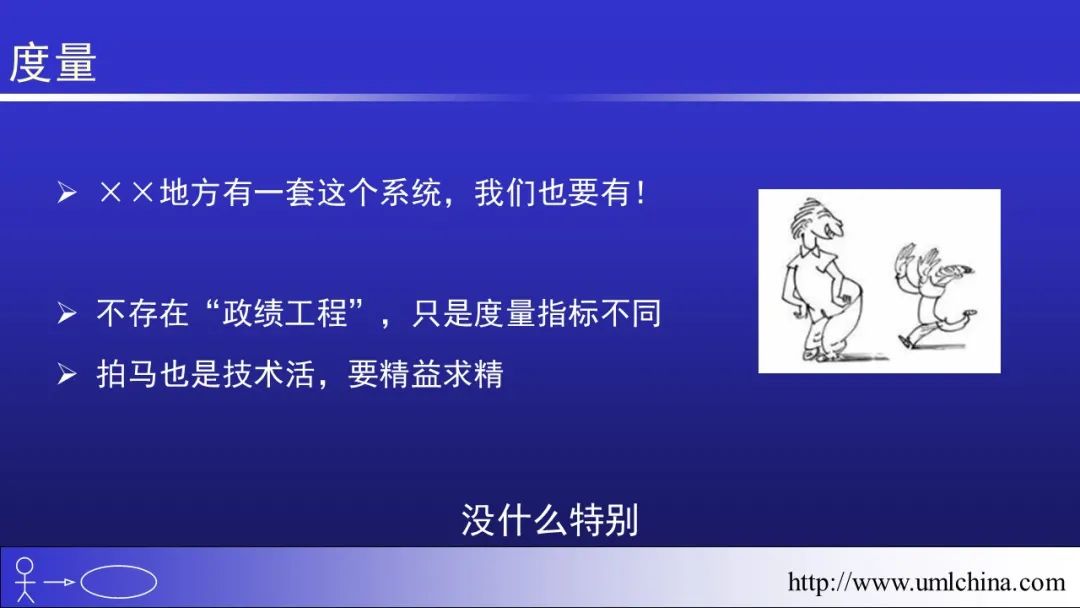 度量

➢ ××地方有一套这个系统，我们也要有！

➢ 不存在“政绩工程”，只是度量指标不同

➢ 拍马也是技术活，要精益求精

没什么特别

http://www.umlchina.com